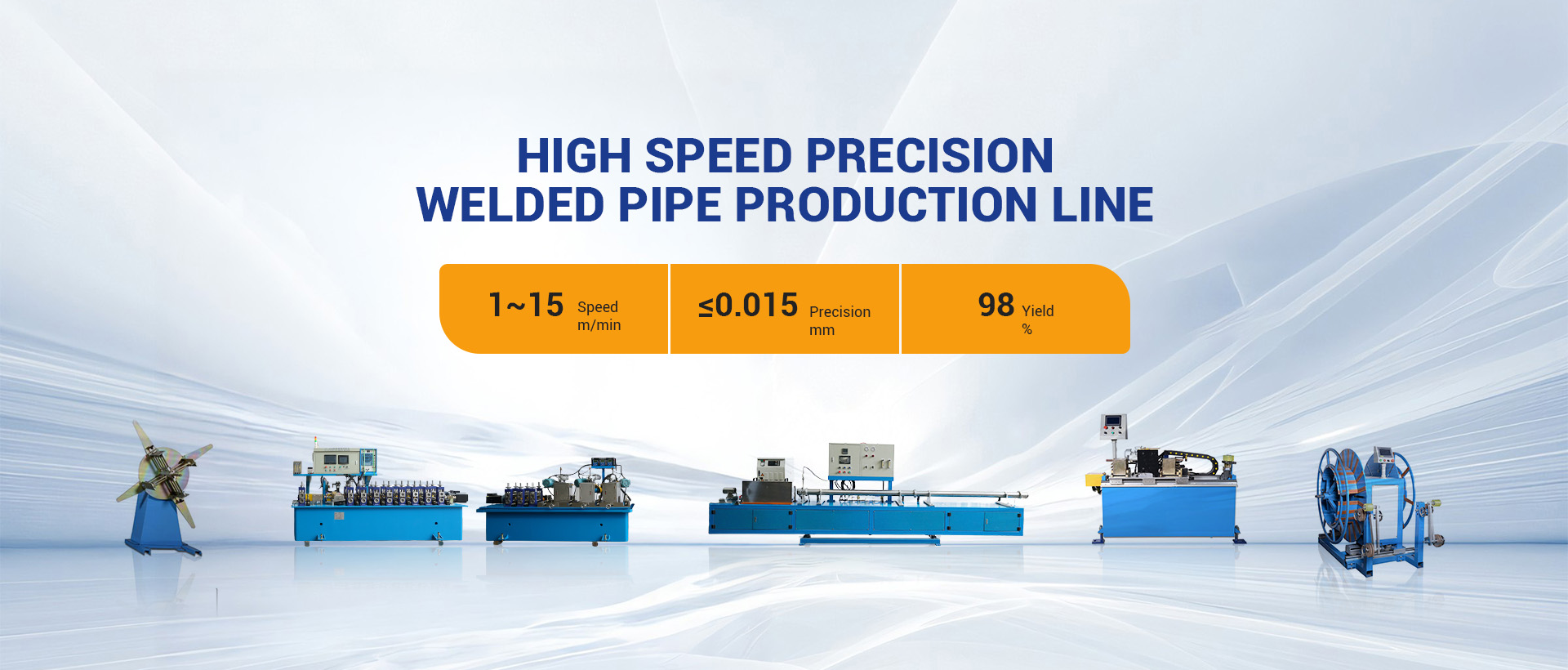 HIGH SPEED PRECISION
WELDED PIPE PRODUCTION LINE

1~15 Speed m/min

≤0.015 Precision mm

98 Yield %